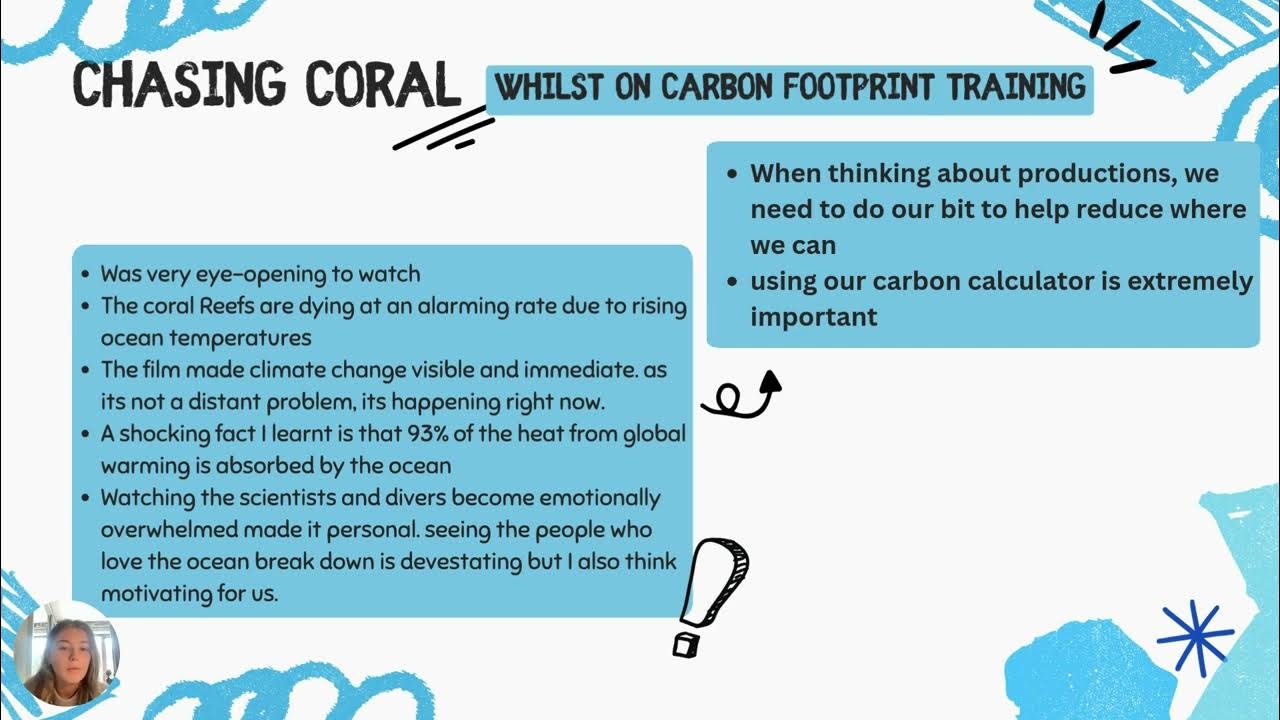 CHASING CORAL

WHILST ON CARBON FOOTPRINT TRAINING

- Was very eye-opening to watch
- The coral Reefs are dying at an alarming rate due to rising ocean temperatures
- The film made climate change visible and immediate. as its not a distant problem, its happening right now.
- A shocking fact I learnt is that 93% of the heat from global warming is absorbed by the ocean
- Watching the scientists and divers become emotionally overwhelmed made it personal. seeing the people who love the ocean break down is devestating but I also think motivating for us.

- When thinking about productions, we need to do our bit to help reduce where we can
- using our carbon calculator is extremely important